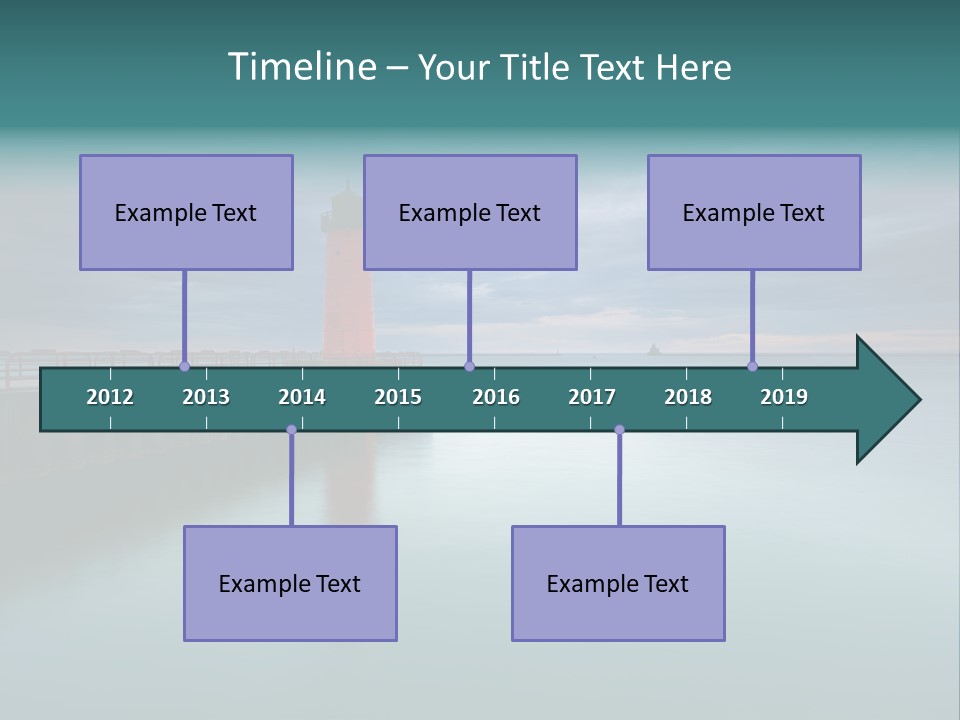 Timeline – Your Title Text Here

Example Text

Example Text

Example Text

2012 2013 2014 2015 2016 2017 2018 2019

Example Text

Example Text